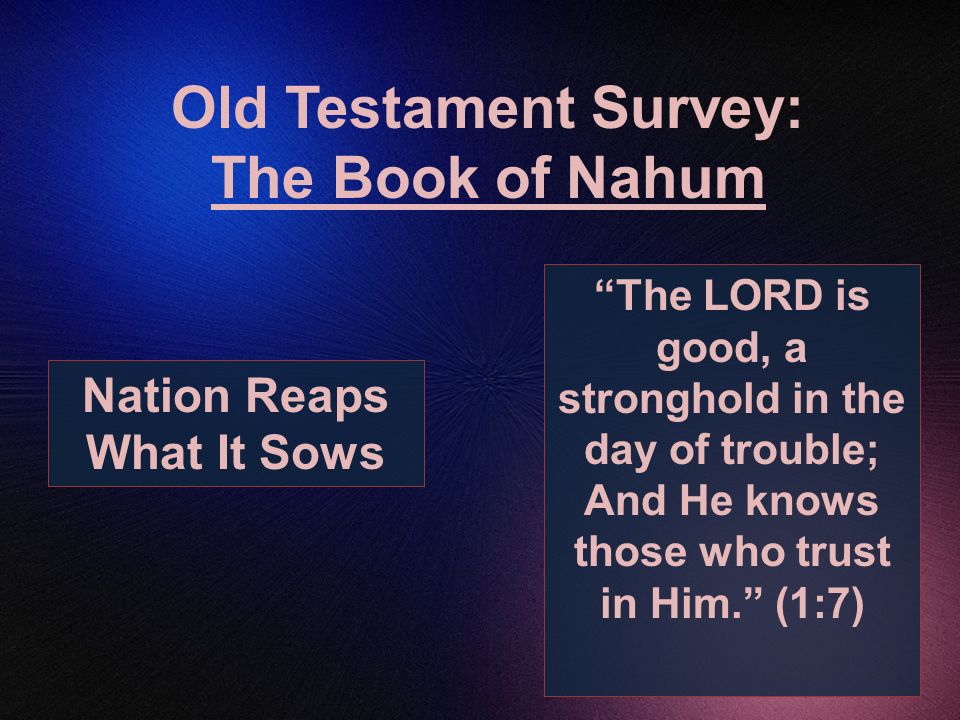 Old Testament Survey:
The Book of Nahum

Nation Reaps What It Sows

“The LORD is good, a stronghold in the day of trouble; And He knows those who trust in Him.” (1:7)